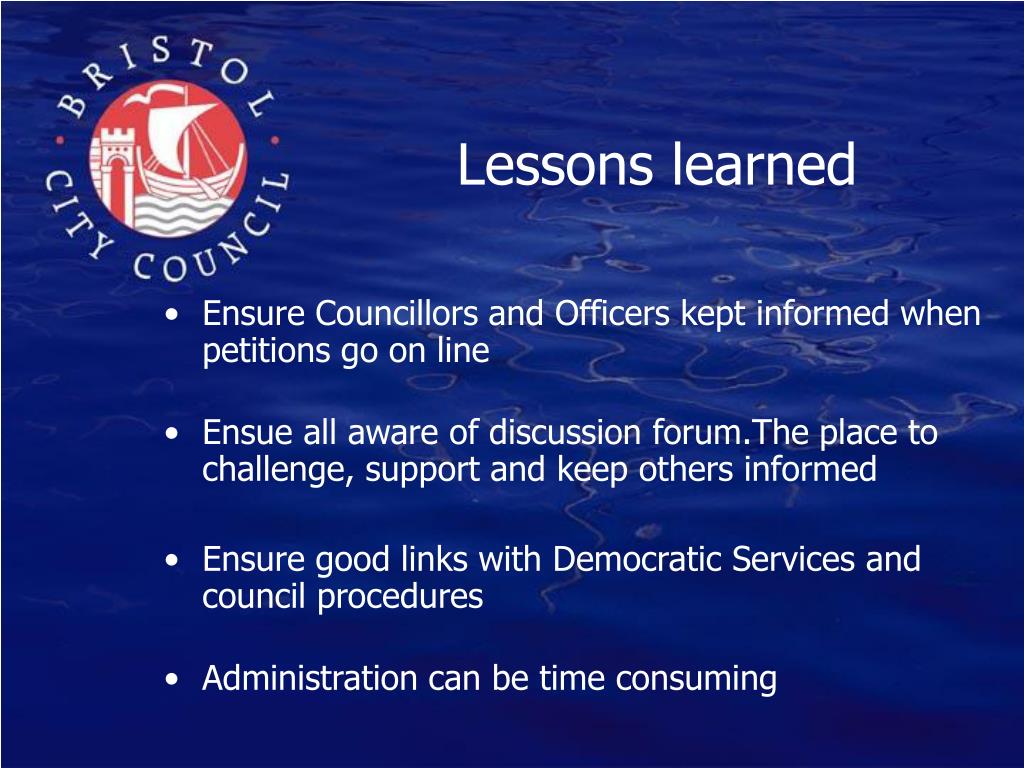 BRISTOL CITY COUNCIL

Lessons learned

• Ensure Councillors and Officers kept informed when petitions go on line

• Ensue all aware of discussion forum.The place to challenge, support and keep others informed

• Ensure good links with Democratic Services and council procedures

• Administration can be time consuming